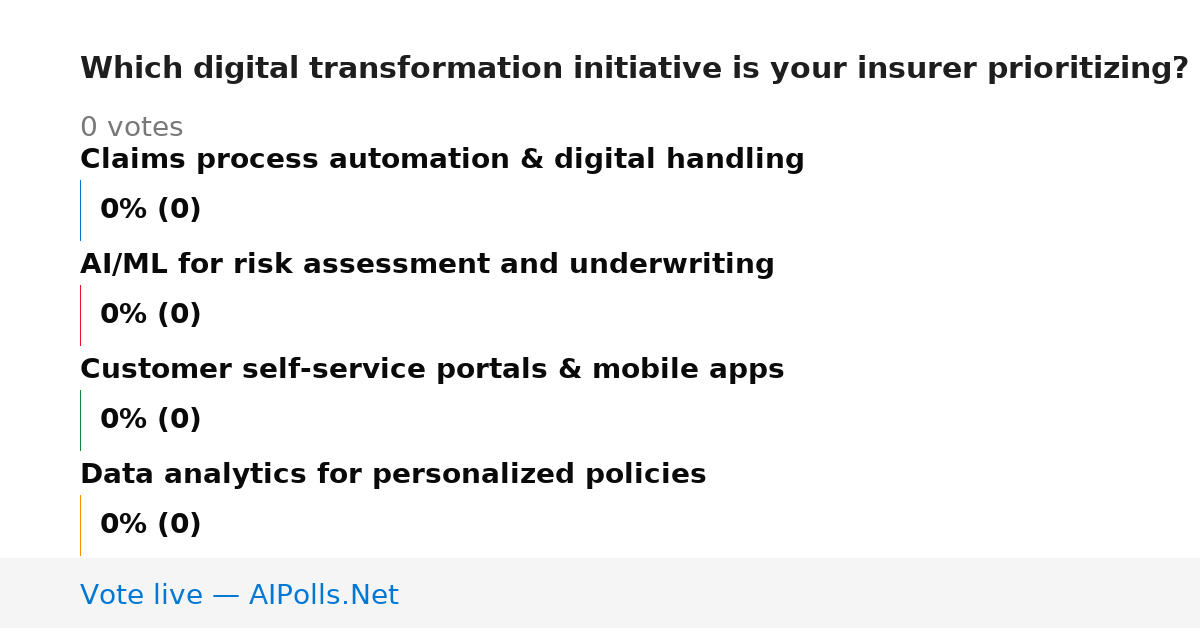 Which digital transformation initiative is your insurer prioritizing?

0 votes

Claims process automation & digital handling

0% (0)

AI/ML for risk assessment and underwriting

0% (0)

Customer self-service portals & mobile apps

0% (0)

Data analytics for personalized policies

0% (0)

Vote live — AIPolls.Net